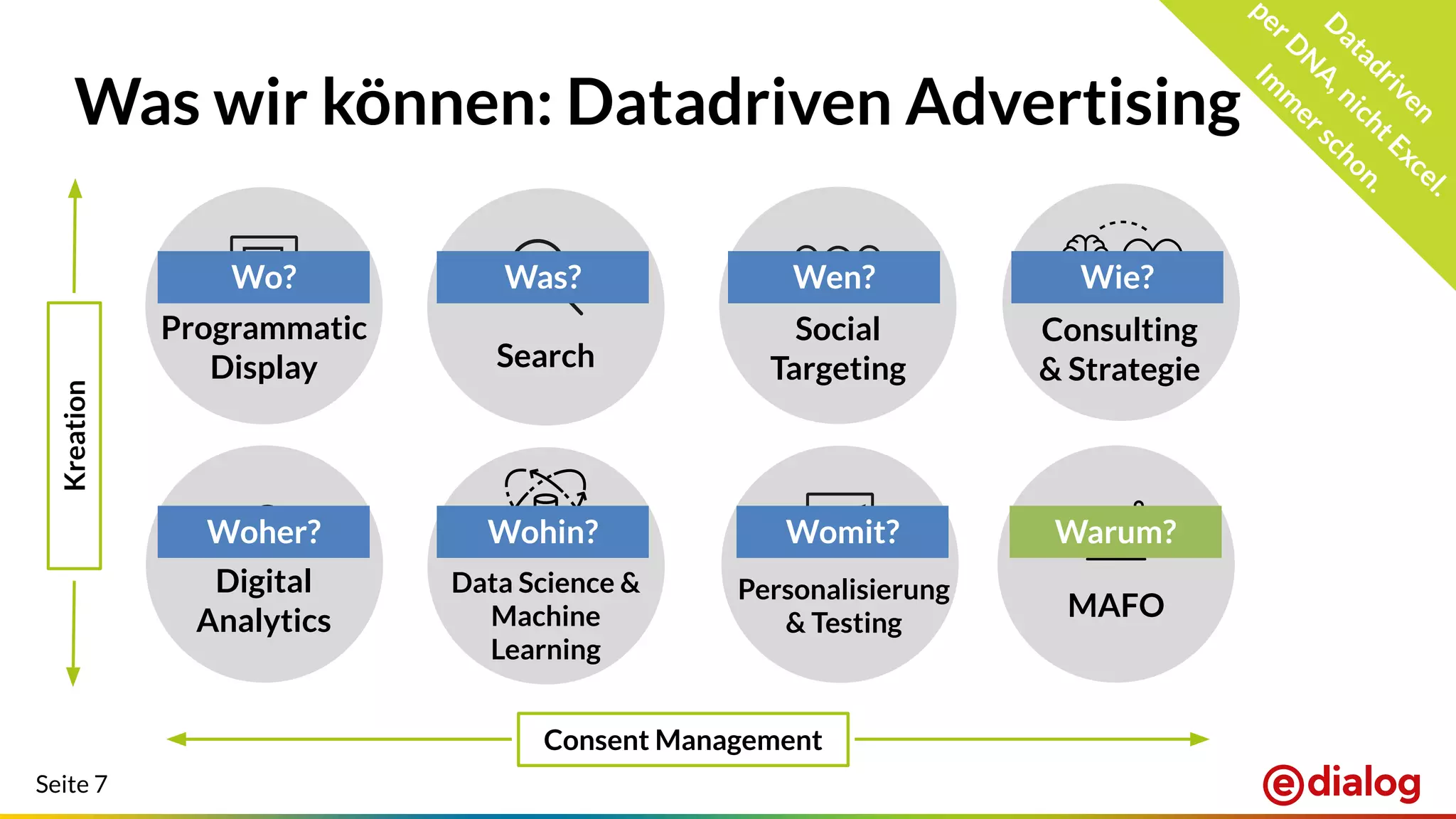 Was wir können: Datadriven Advertising

Datadriven per DNA, nicht Excel. Immer schon.

Kreation

Wo?
Programmatic Display

Was?
Search

Wen?
Social Targeting

Wie?
Consulting & Strategie

Woher?
Digital Analytics

Wohin?
Data Science & Machine Learning

Womit?
Personalisierung & Testing

Warum?
MAFO

Consent Management

Seite 7

edialog